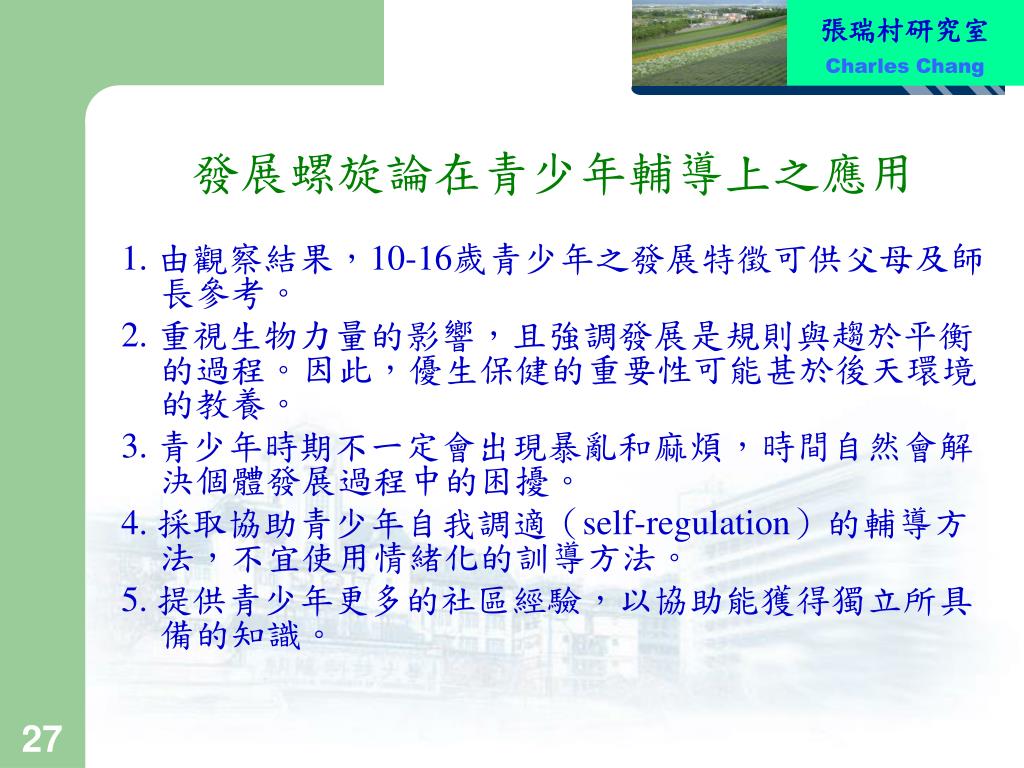 張瑞村研究室
Charles Chang

發展螺旋論在青少年輔導上之應用

1. 由觀察結果，10-16歲青少年之發展特徵可供父母及師長參考。

2. 重視生物力量的影響，且強調發展是規則與趨於平衡的過程。因此，優生保健的重要性可能甚於後天環境的教養。

3. 青少年時期不一定會出現暴亂和麻煩，時間自然會解決個體發展過程中的困擾。

4. 採取協助青少年自我調適（self-regulation）的輔導方法，不宜使用情緒化的訓導方法。

5. 提供青少年更多的社區經驗，以協助能獲得獨立所具備的知識。

27